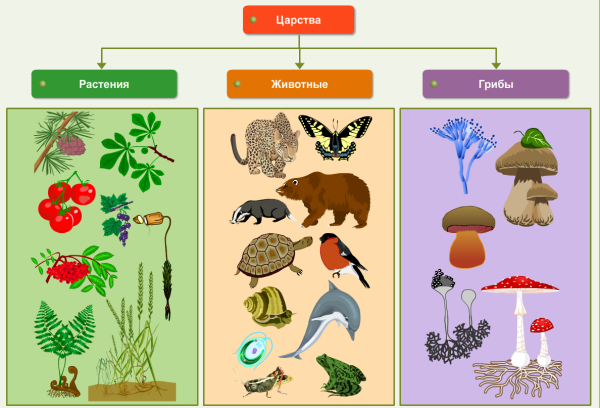 Царства

Растения

Животные

Грибы